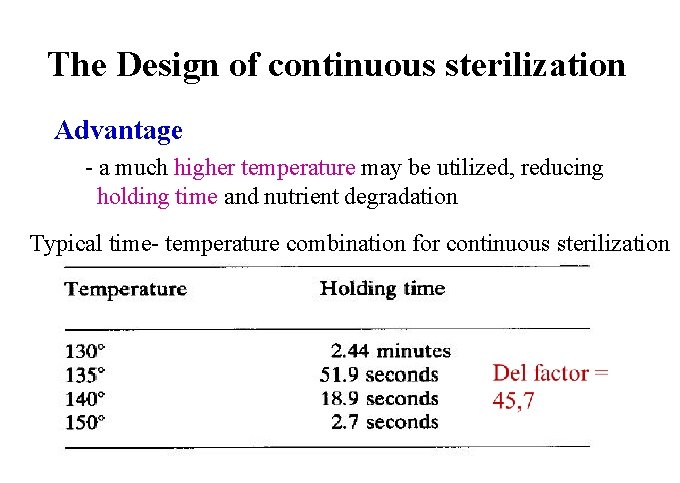 The Design of continuous sterilization

Advantage

- a much higher temperature may be utilized, reducing holding time and nutrient degradation

Typical time- temperature combination for continuous sterilization

| Temperature | Holding time |
|---|---|
| 130° | 2.44 minutes |
| 135° | 51.9 seconds |
| 140° | 18.9 seconds |
| 150° | 2.7 seconds |

Del factor = 45,7